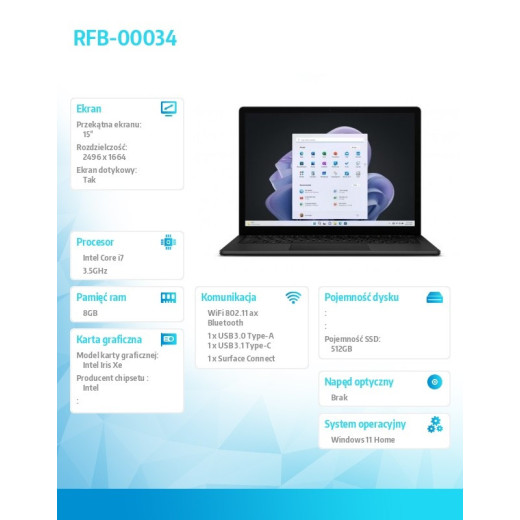 RFB-00034

Ekran
Przekątna ekranu:
15"
Rozdzielczość:
2496 x 1664
Ekran dotykowy:
Tak

Procesor
Intel Core i7
3.5GHz

Pamięć ram
8GB

Karta graficzna
Model karty graficznej:
Intel Iris Xe
Producent chipsetu :
Intel
:

Komunikacja
WiFi 802.11 ax
Bluetooth
1 x USB 3.0 Type-A
1 x USB 3.1 Type-C
1 x Surface Connect

Pojemność dysku
:
:
Pojemność SSD:
512GB

Napęd optyczny
Brak

System operacyjny
Windows 11 Home